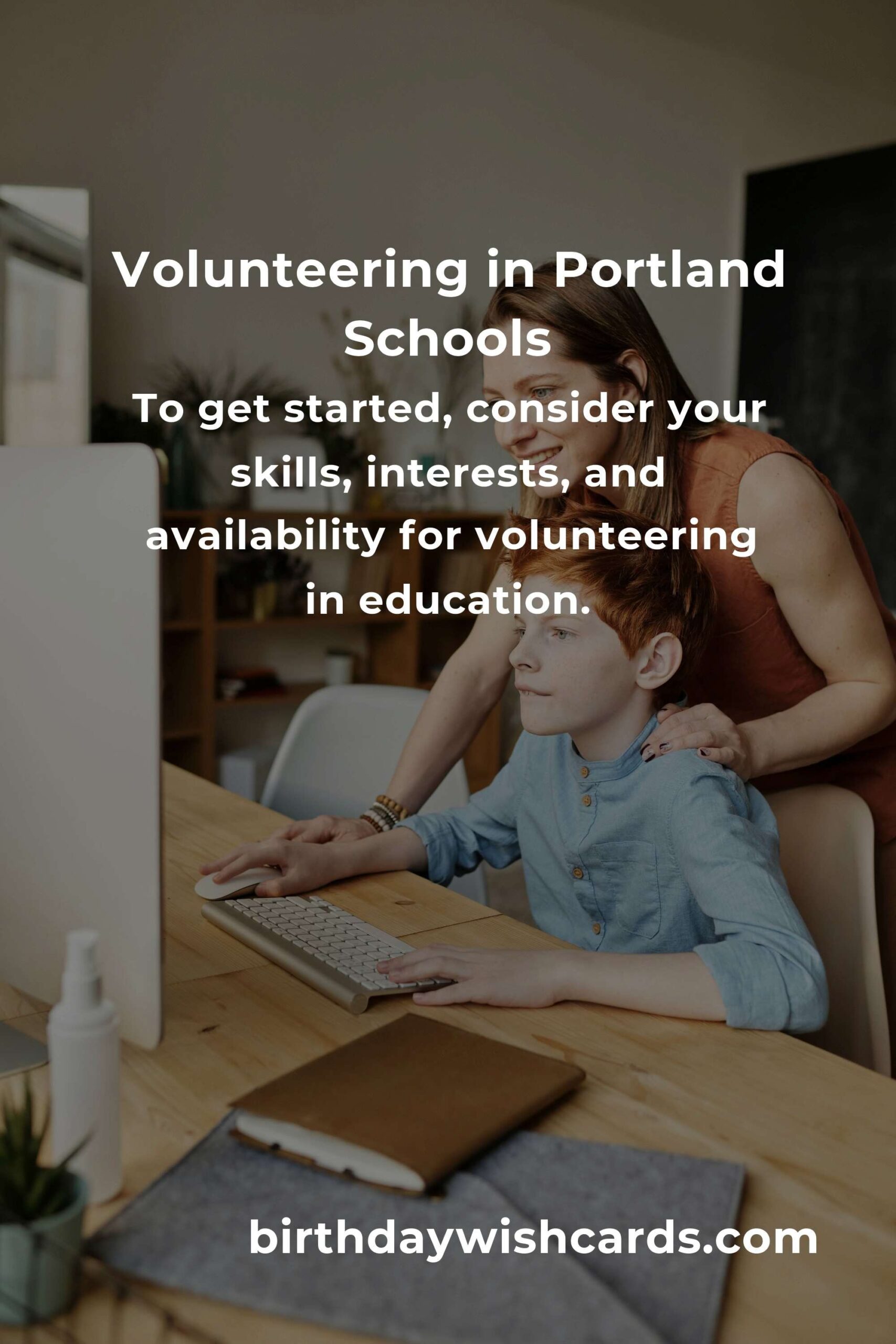 Volunteering in Portland Schools

To get started, consider your skills, interests, and availability for volunteering in education.

birthdaywishcards.com